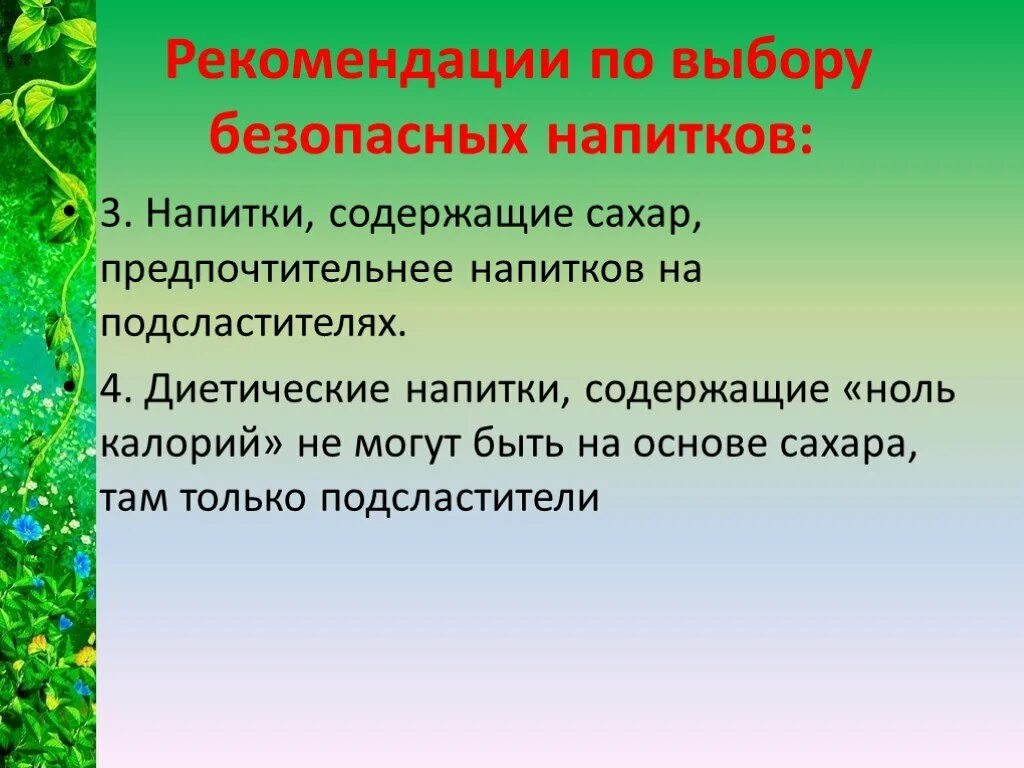 Рекомендации по выбору безопасных напитков:

• 3. Напитки, содержащие сахар, предпочтительнее напитков на подсластителях.

• 4. Диетические напитки, содержащие «ноль калорий» не могут быть на основе сахара, там только подсластители